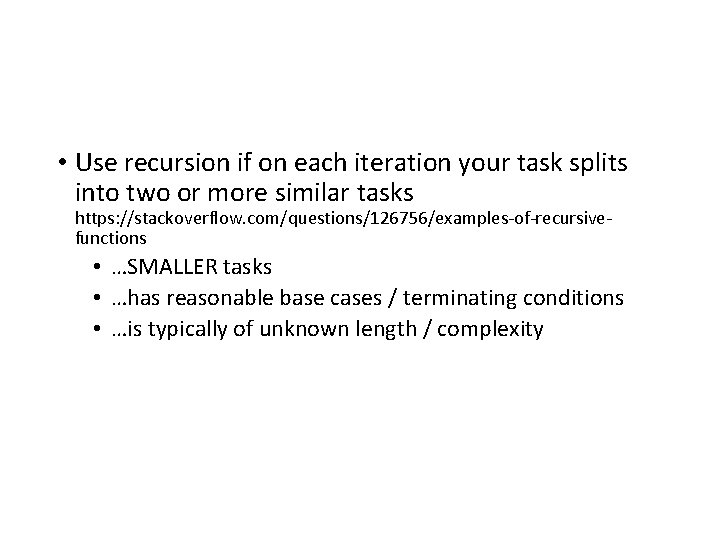 • Use recursion if on each iteration your task splits into two or more similar tasks https://stackoverflow.com/questions/126756/examples-of-recursive-functions

• …SMALLER tasks
• …has reasonable base cases / terminating conditions
• …is typically of unknown length / complexity